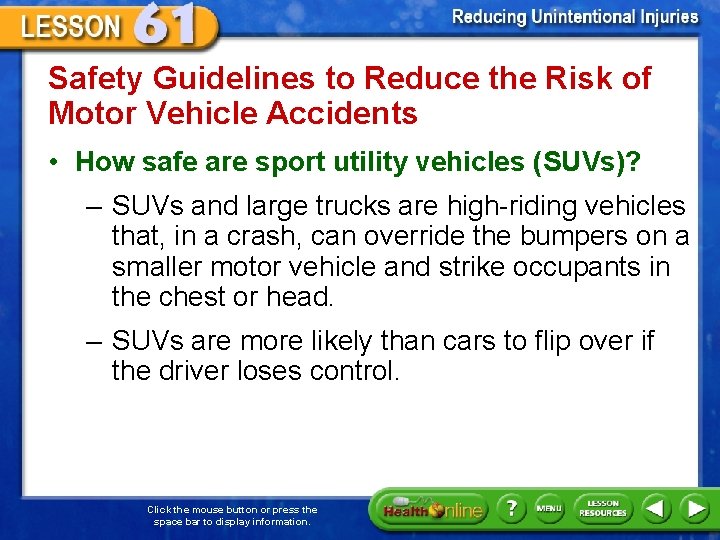 LESSON 61

Reducing Unintentional Injuries

Safety Guidelines to Reduce the Risk of Motor Vehicle Accidents

• How safe are sport utility vehicles (SUVs)?

– SUVs and large trucks are high-riding vehicles that, in a crash, can override the bumpers on a smaller motor vehicle and strike occupants in the chest or head.

– SUVs are more likely than cars to flip over if the driver loses control.

Click the mouse button or press the space bar to display information.

Health Online

?

MENU

LESSON RESOURCES